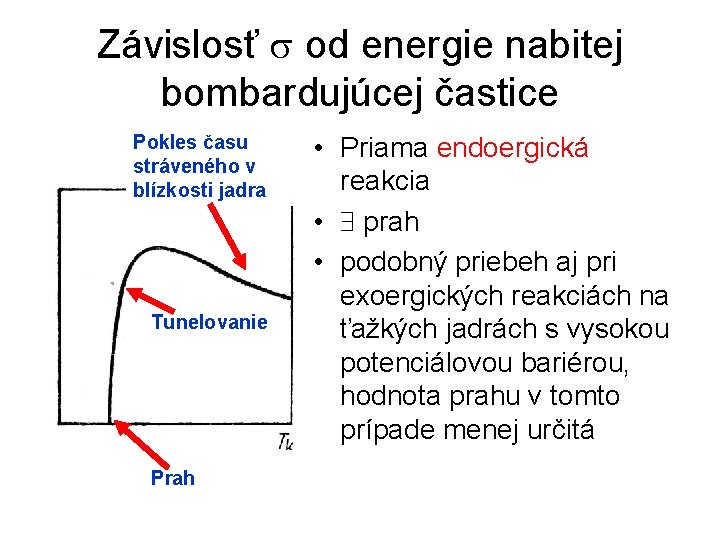 Závislosť $\sigma$ od energie nabitej bombardujúcej častice

Pokles času stráveného v blízkosti jadra

Tunelovanie

$T_k$

Prah

• Priama endoergická reakcia
• $\exists$ prah
• podobný priebeh aj pri exoergických reakciách na ťažkých jadrách s vysokou potenciálovou bariérou, hodnota prahu v tomto prípade menej určitá